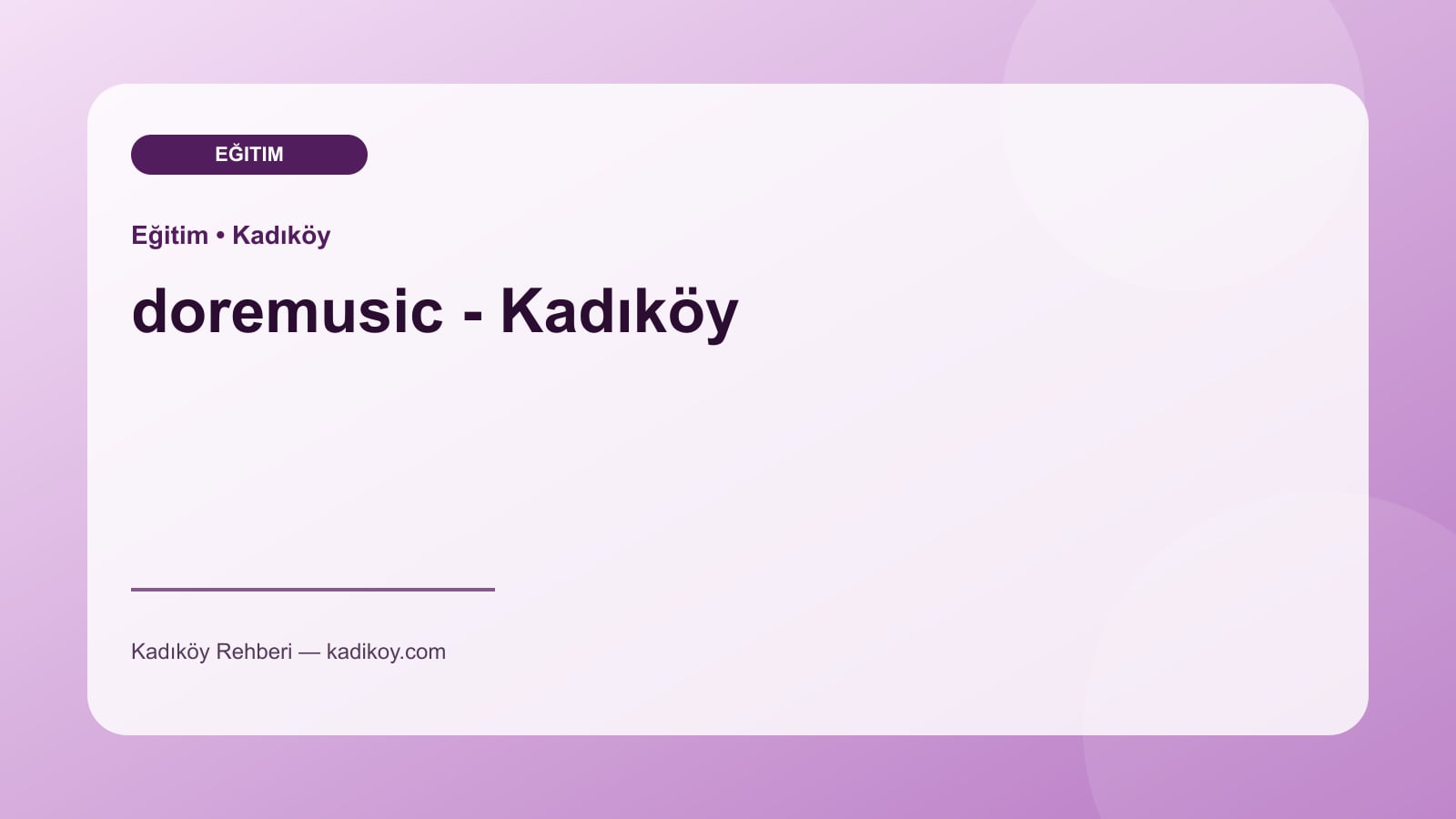 EĞITIM

Eğitim • Kadıköy

doremusic - Kadıköy

Kadıköy Rehberi — kadikoy.com